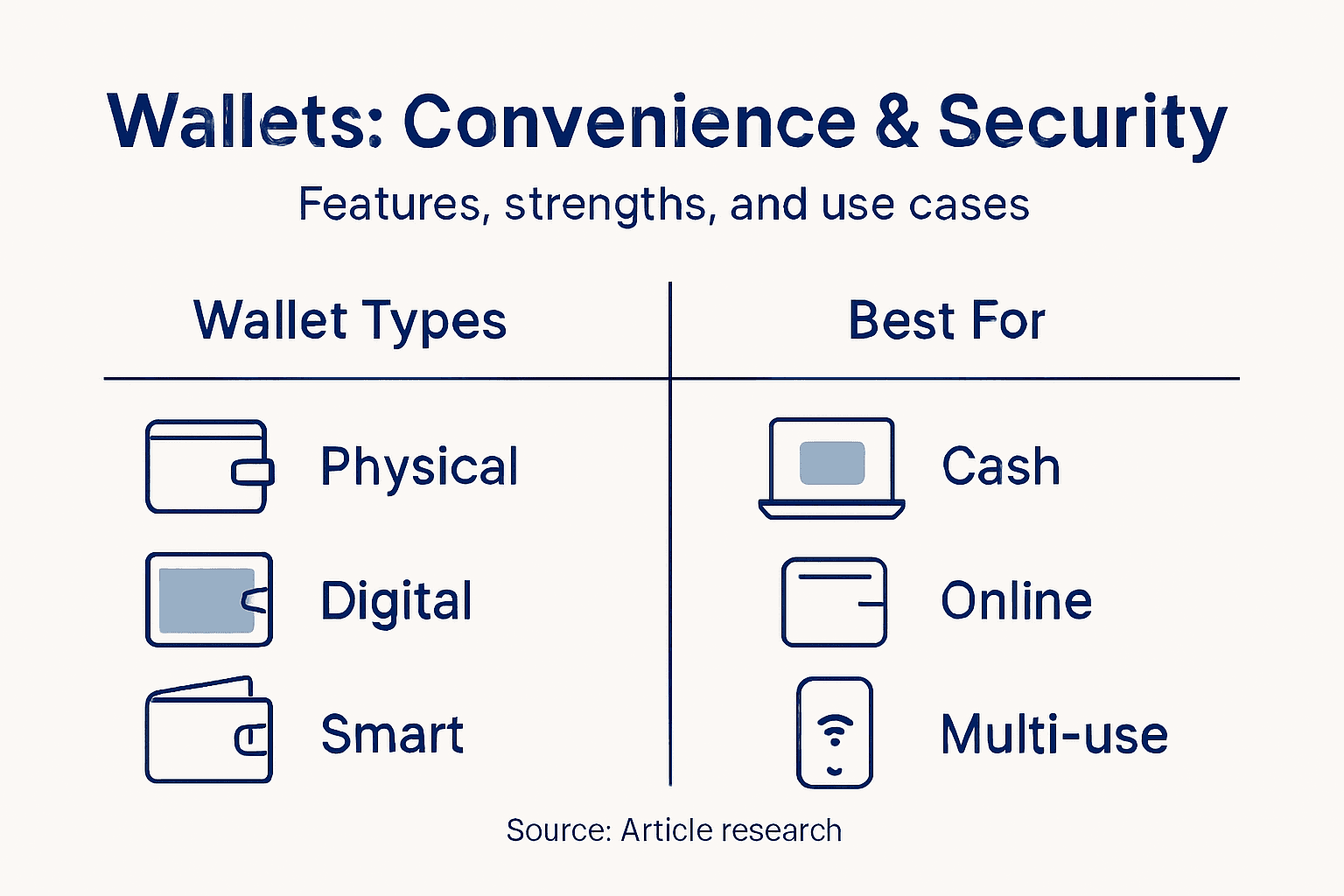 Wallets: Convenience & Security

Features, strengths, and use cases

| Wallet Types | Best For |
|---|---|
| Physical | Cash |
| Digital | Online |
| Smart | Multi-use |

Source: Article research